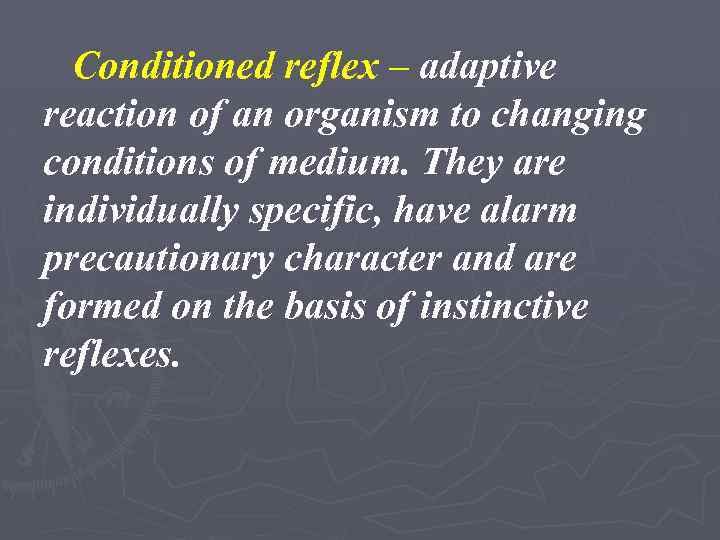 Conditioned reflex – adaptive reaction of an organism to changing conditions of medium. They are individually specific, have alarm precautionary character and are formed on the basis of instinctive reflexes.